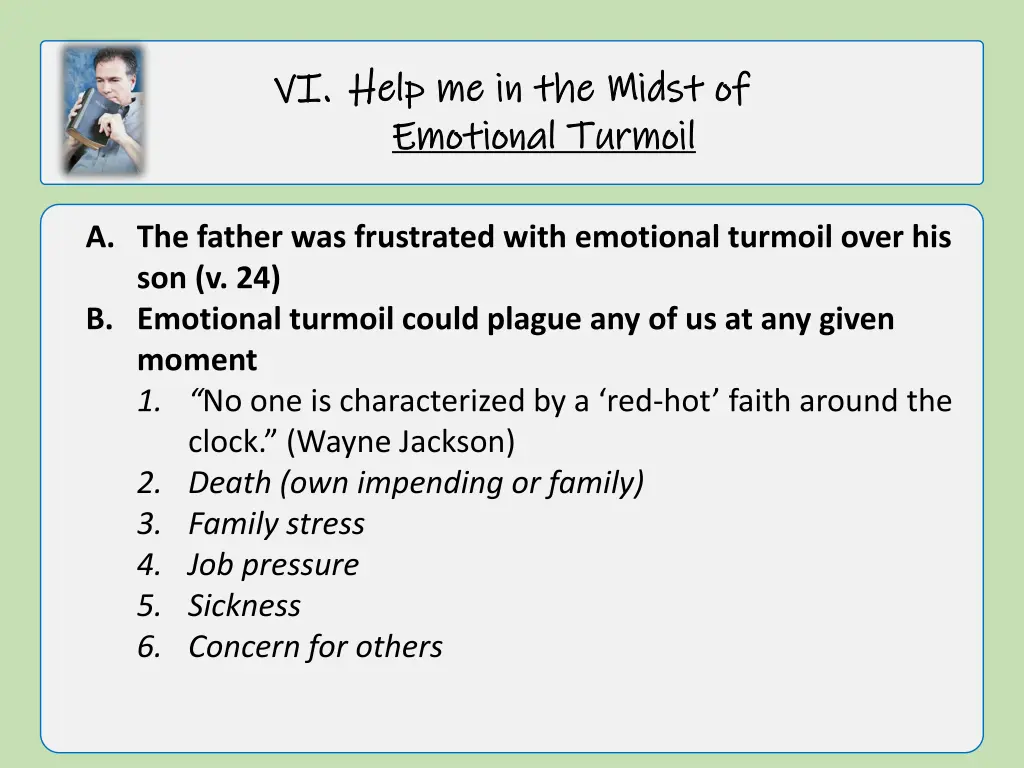 VI. Help me in the Midst of
Emotional Turmoil

A. The father was frustrated with emotional turmoil over his son (v. 24)
B. Emotional turmoil could plague any of us at any given moment
1. “No one is characterized by a ‘red-hot’ faith around the clock.” (Wayne Jackson)
2. Death (own impending or family)
3. Family stress
4. Job pressure
5. Sickness
6. Concern for others